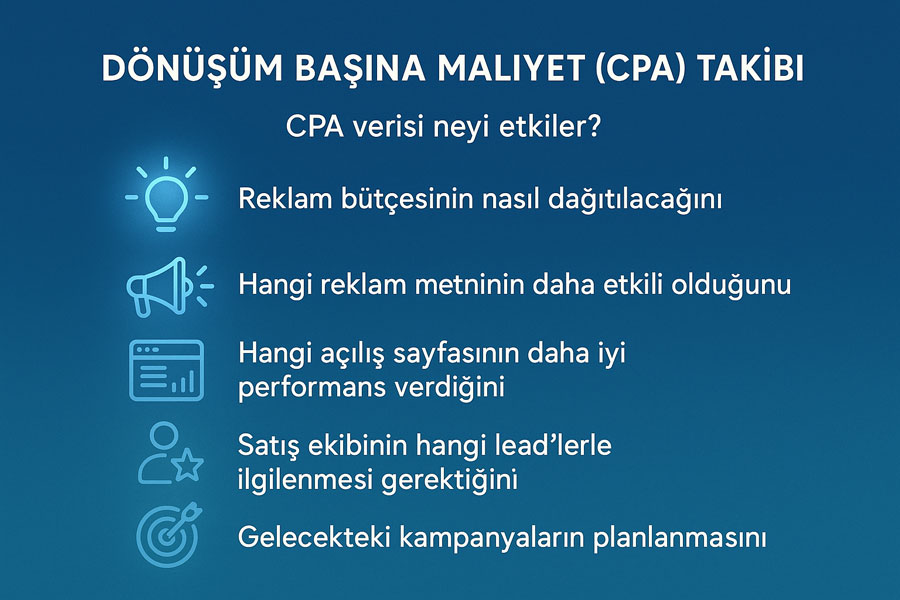 DÖNÜŞÜM BAŞINA MALIYET (CPA) TAKİBI

CPA verisi neyi etkiler?

Reklam bütçesinin nasıl dağıtılacağını

Hangi reklam metninin daha etkili olduğunu

Hangi açılış sayfasının daha iyi performans verdiğini

Satış ekibinin hangi lead'lerle ilgilenmesi gerektiğini

Gelecekteki kampanyaların planlanmasını